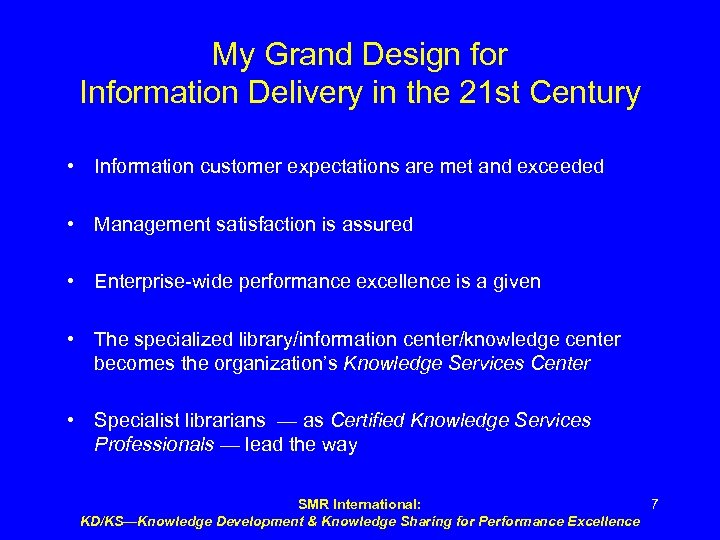 My Grand Design for
Information Delivery in the 21st Century

• Information customer expectations are met and exceeded

• Management satisfaction is assured

• Enterprise-wide performance excellence is a given

• The specialized library/information center/knowledge center becomes the organization's Knowledge Services Center

• Specialist librarians — as Certified Knowledge Services Professionals — lead the way

SMR International:
KD/KS—Knowledge Development & Knowledge Sharing for Performance Excellence

7